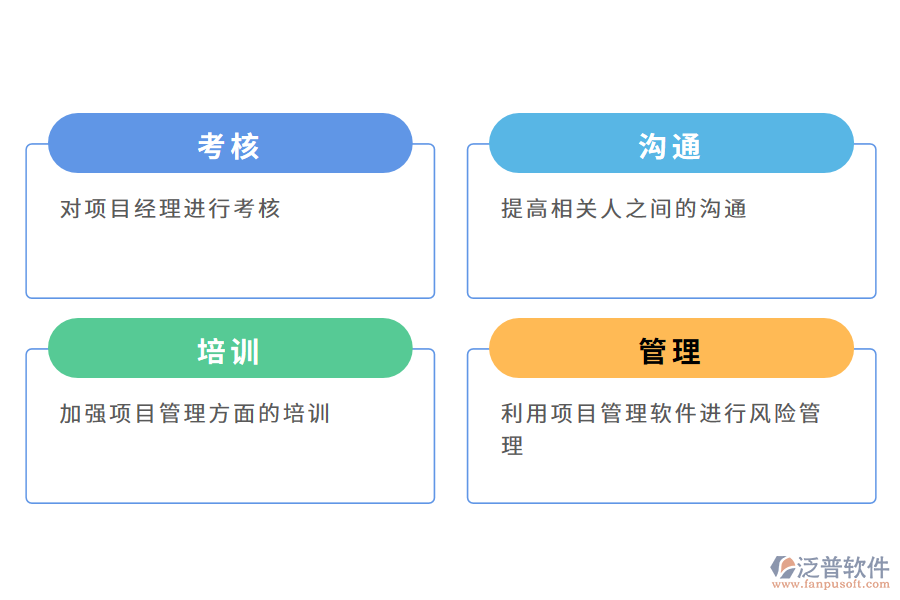 考核

对项目经理进行考核

沟通

提高相关人之间的沟通

培训

加强项目管理方面的培训

管理

利用项目管理软件进行风险管理

泛普软件
www.fanpusoft.com